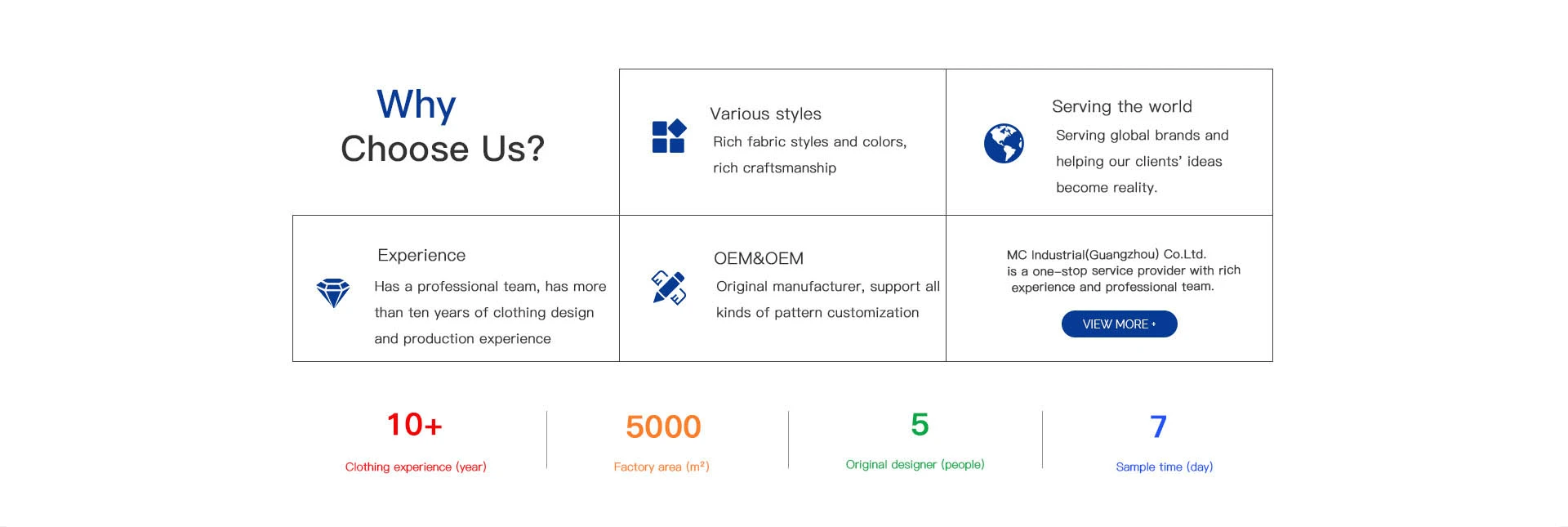 Why
Choose Us?

Various styles
Rich fabric styles and colors, rich craftsmanship

Serving the world
Serving global brands and helping our clients' ideas become reality.

Experience
Has a professional team, has more than ten years of clothing design and production experience

OEM&OEM
Original manufacturer, support all kinds of pattern customization

MC Industrial(Guangzhou) Co.Ltd. is a one-stop service provider with rich experience and professional team.

VIEW MORE +

10+
Clothing experience (year)

5000
Factory area ($m^2$)

5
Original designer (people)

7
Sample time (day)